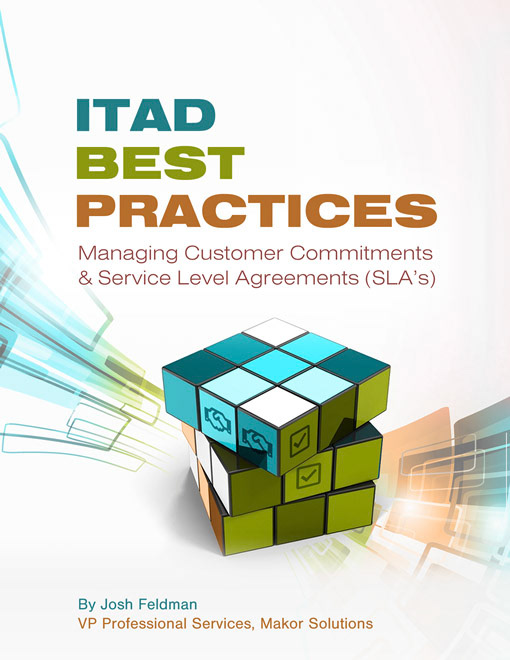 ITAD
BEST
PRACTICES

Managing Customer Commitments
& Service Level Agreements (SLA's)

By Josh Feldman
VP Professional Services, Makor Solutions